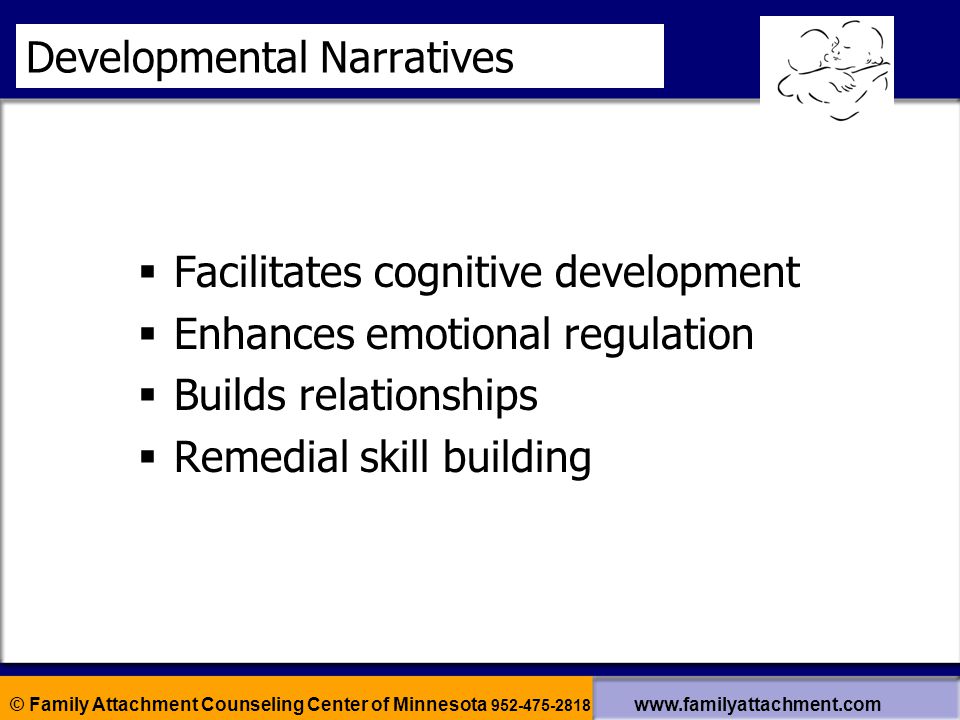 Developmental Narratives

▪ Facilitates cognitive development
▪ Enhances emotional regulation
▪ Builds relationships
▪ Remedial skill building

© Family Attachment Counseling Center of Minnesota 952-475-2818 www.familyattachment.com